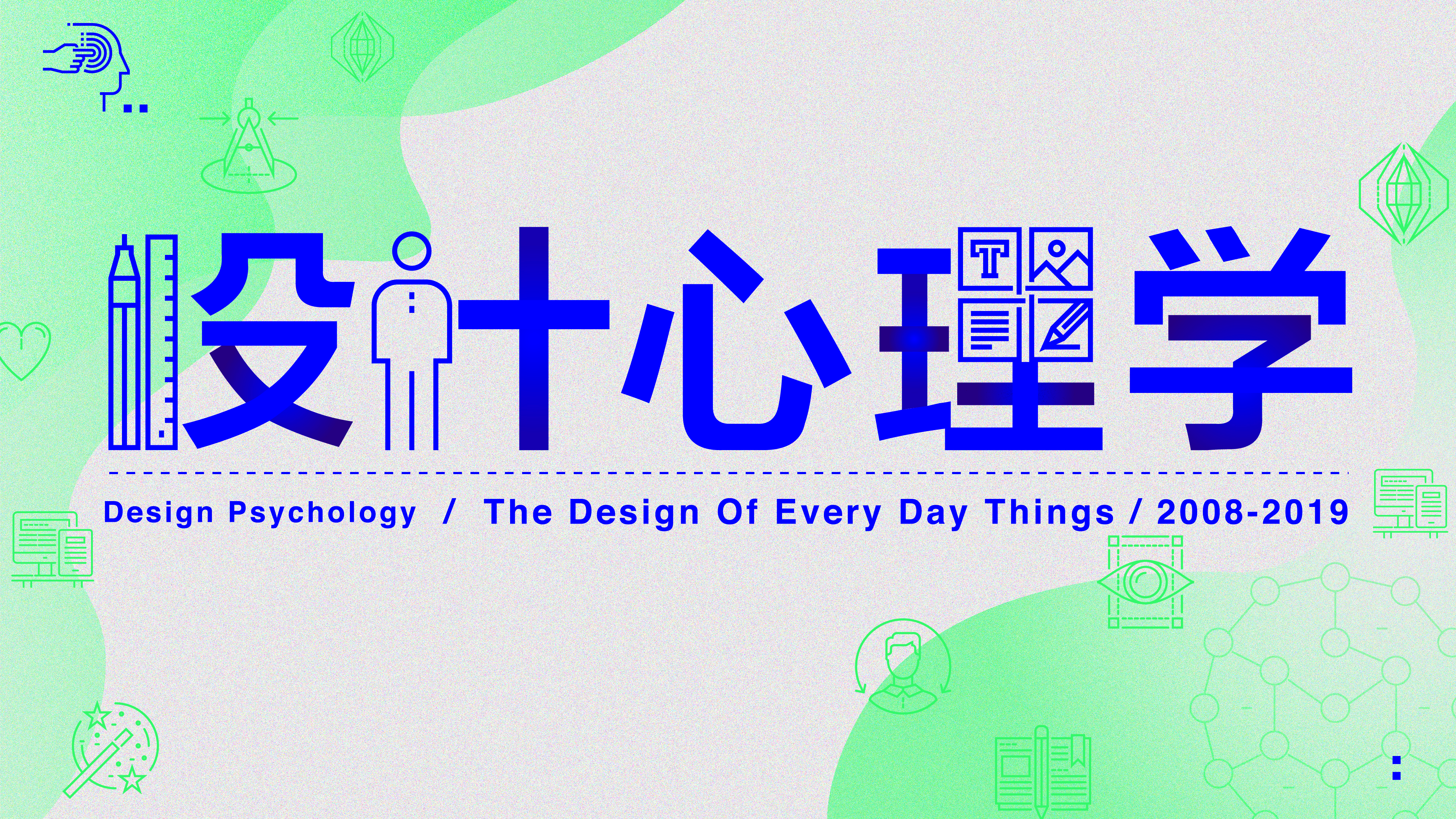 设计心理学

Design Psychology / The Design Of Every Day Things / 2008-2019